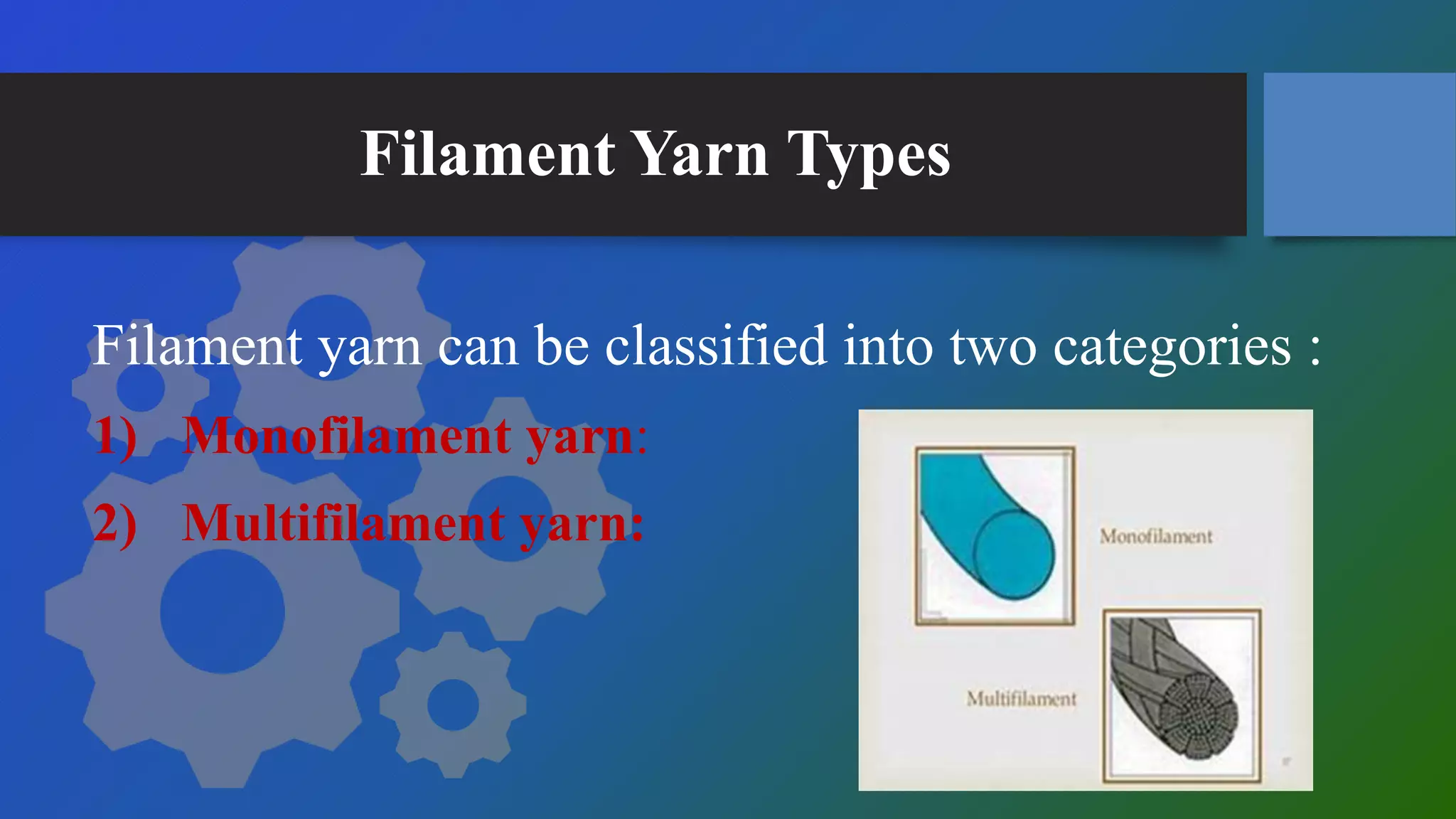 Filament Yarn Types

Filament yarn can be classified into two categories :

1) Monofilament yarn:

2) Multifilament yarn:

Monofilament

Multifilament